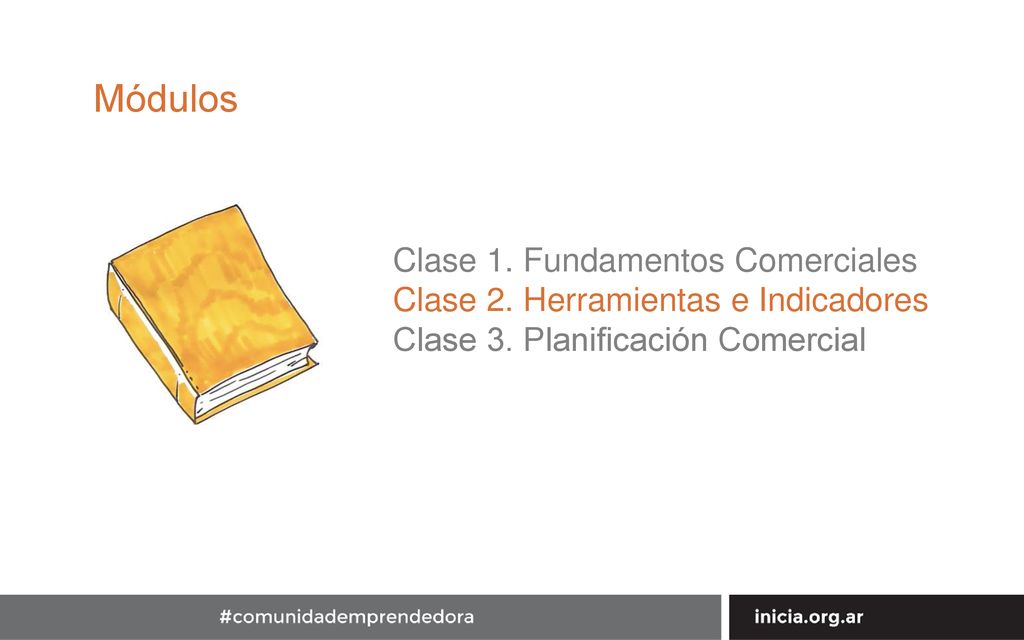 Módulos

Clase 1. Fundamentos Comerciales
Clase 2. Herramientas e Indicadores
Clase 3. Planificación Comercial

#comunidademprendedora

inicia.org.ar